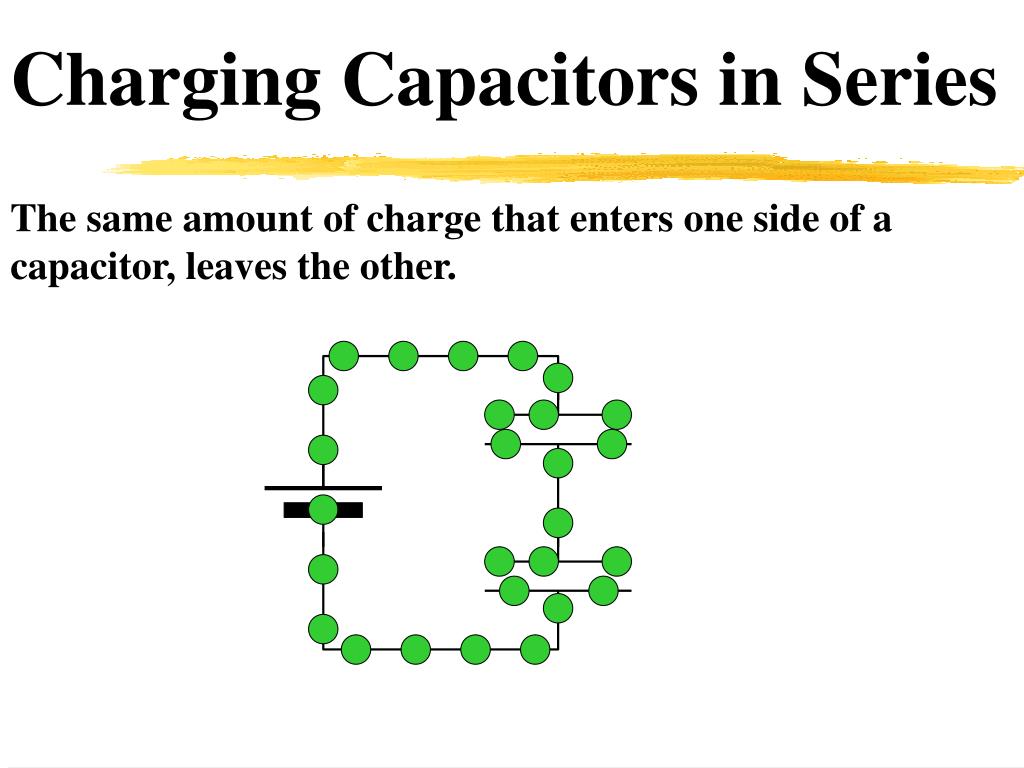 Charging Capacitors in Series

The same amount of charge that enters one side of a capacitor, leaves the other.